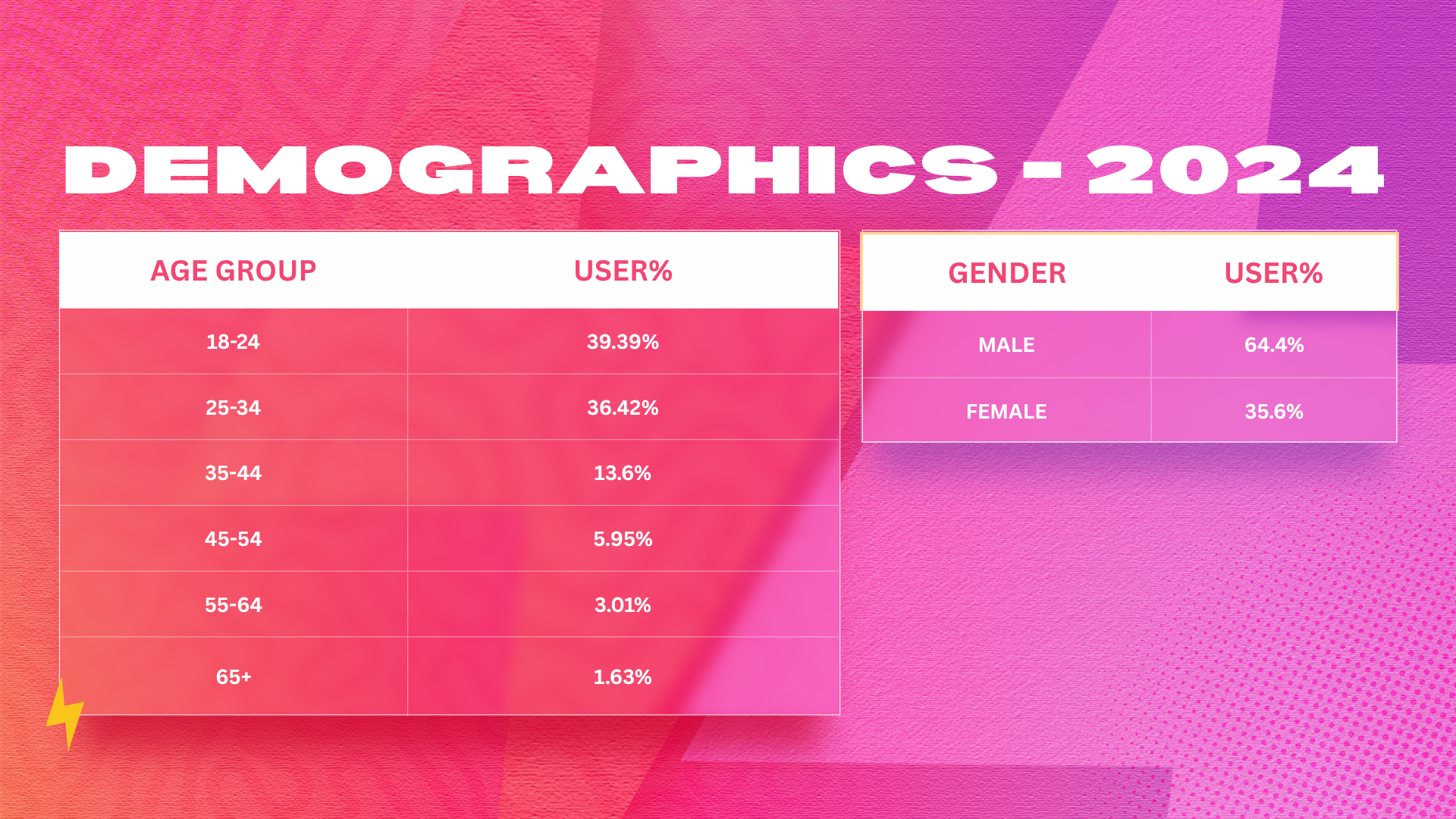 DEMOGRAPHICS - 2024

| AGE GROUP | USER% |
|---|---|
| 18-24 | 39.39% |
| 25-34 | 36.42% |
| 35-44 | 13.6% |
| 45-54 | 5.95% |
| 55-64 | 3.01% |
| 65+ | 1.63% |

| GENDER | USER% |
|---|---|
| MALE | 64.4% |
| FEMALE | 35.6% |